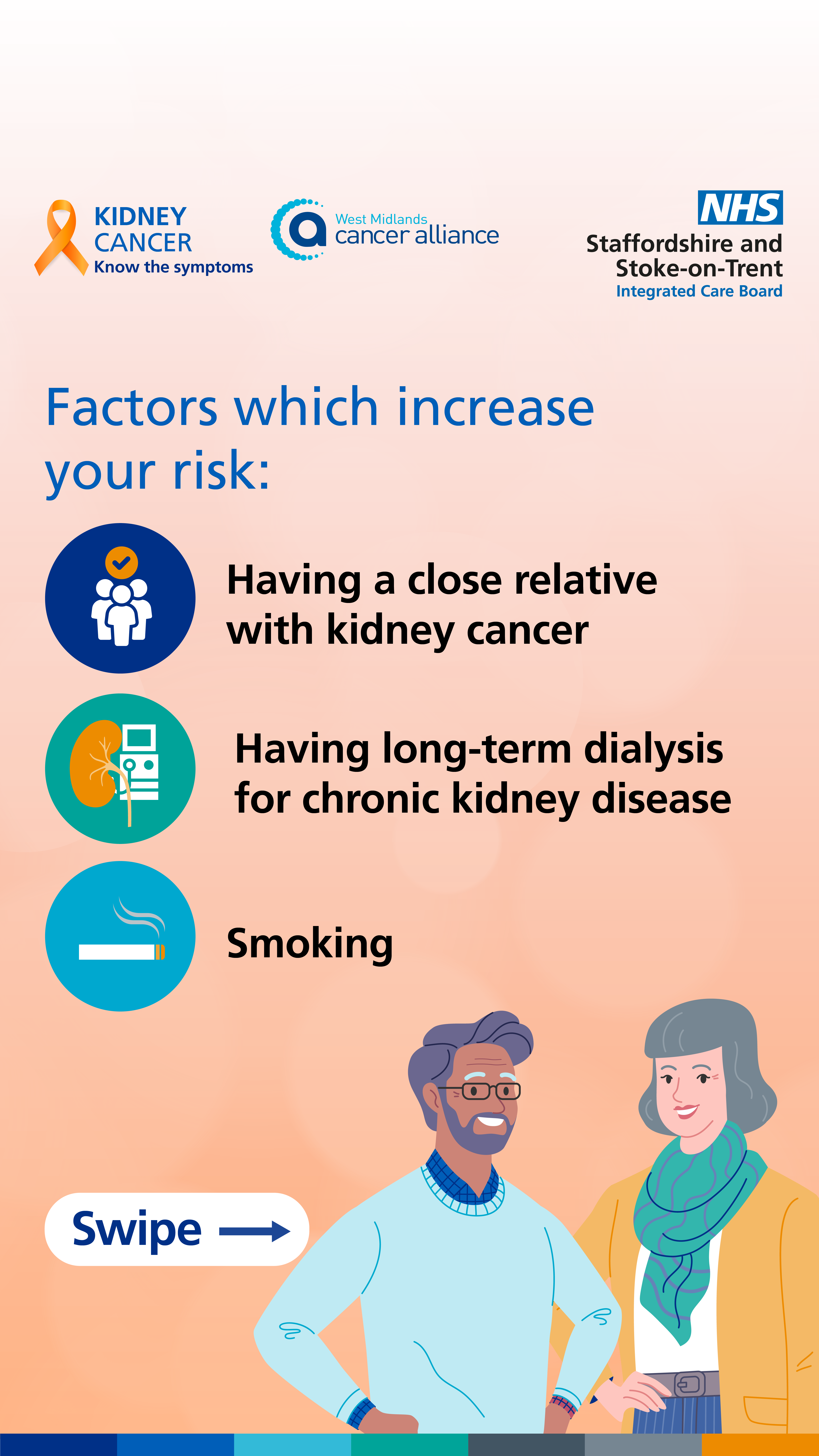 KIDNEY CANCER
Know the symptoms

West Midlands
cancer alliance

NHS
Staffordshire and Stoke-on-Trent
Integrated Care Board

Factors which increase your risk:

Having a close relative with kidney cancer

Having long-term dialysis for chronic kidney disease

Smoking

Swipe